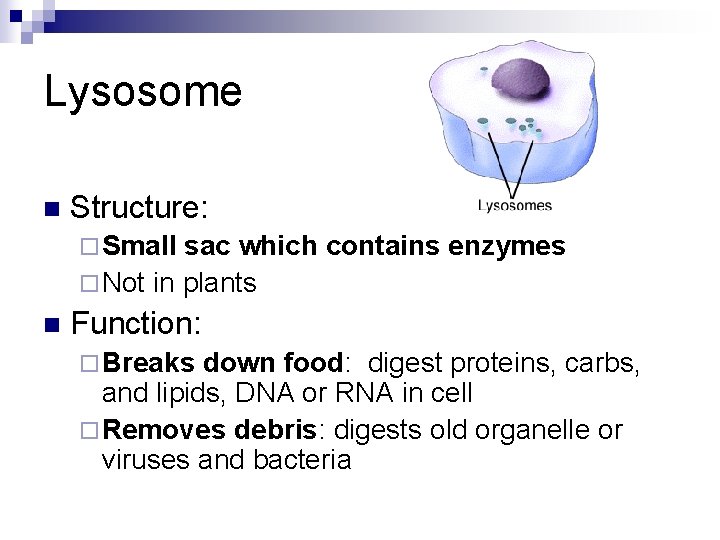 Lysosome

Lysosomes

Structure:

Small sac which contains enzymes

Not in plants

Function:

Breaks down food: digest proteins, carbs, and lipids, DNA or RNA in cell

Removes debris: digests old organelle or viruses and bacteria